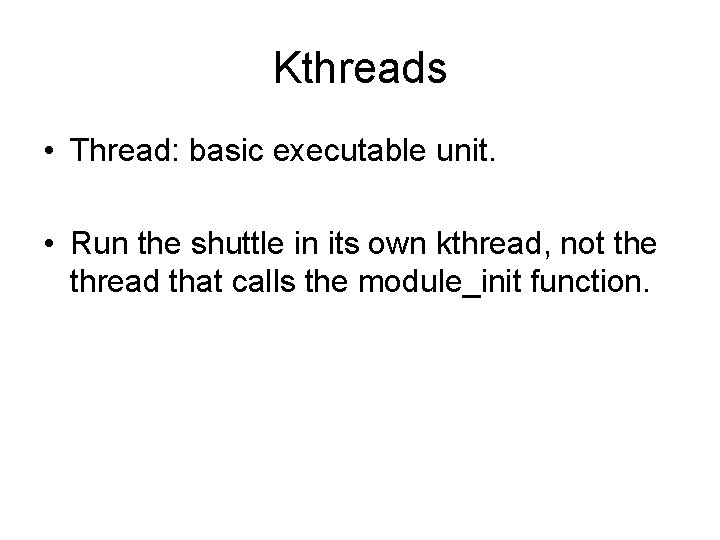 Kthreads

• Thread: basic executable unit.

• Run the shuttle in its own kthread, not the thread that calls the module_init function.